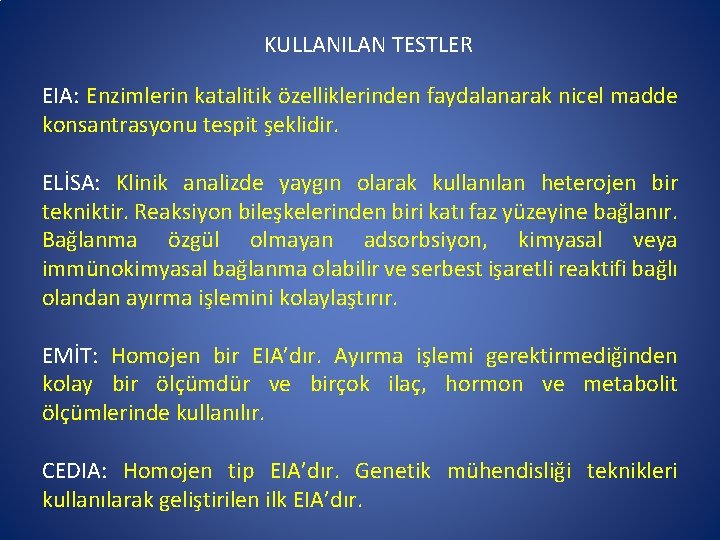 KULLANILAN TESTLER

EIA: Enzimlerin katalitik özelliklerinden faydalanarak nicel madde konsantrasyonu tespit şeklidir.

ELİSA: Klinik analizde yaygın olarak kullanılan heterojen bir tekniktir. Reaksiyon bileşkelerinden biri katı faz yüzeyine bağlanır. Bağlanma özgül olmayan adsorbsiyon, kimyasal veya immünokimyasal bağlanma olabilir ve serbest işaretli reaktifi bağlı olandan ayırma işlemini kolaylaştırır.

EMİT: Homojen bir EIA'dır. Ayırma işlemi gerektirmediğinden kolay bir ölçümdür ve birçok ilaç, hormon ve metabolit ölçümlerinde kullanılır.

CEDIA: Homojen tip EIA'dır. Genetik mühendisliği teknikleri kullanılarak geliştirilen ilk EIA'dır.